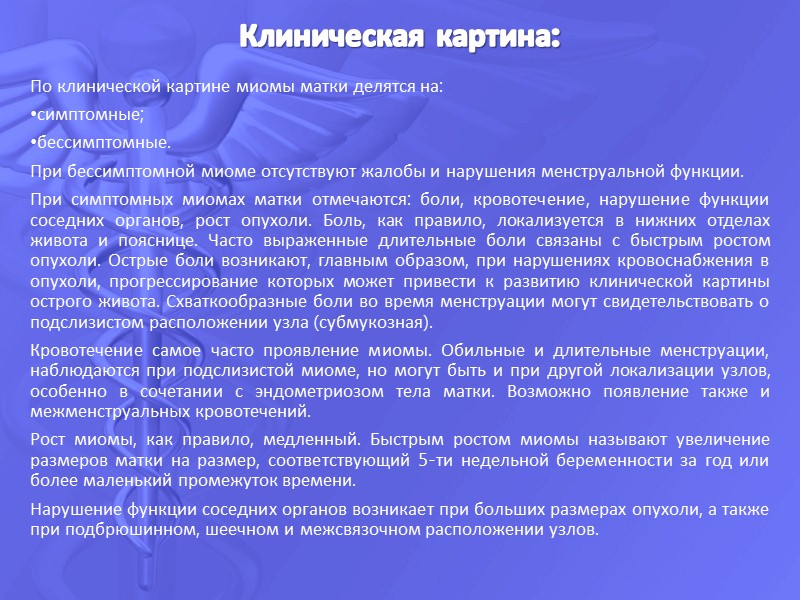 Клиническая картина:

По клинической картине миомы матки делятся на:

•симптомные;

•бессимптомные.

При бессимптомной миоме отсутствуют жалобы и нарушения менструальной функции.

При симптомных миомах матки отмечаются: боли, кровотечение, нарушение функции соседних органов, рост опухоли. Боль, как правило, локализуется в нижних отделах живота и пояснице. Часто выраженные длительные боли связаны с быстрым ростом опухоли. Острые боли возникают, главным образом, при нарушениях кровоснабжения в опухоли, прогрессирование которых может привести к развитию клинической картины острого живота. Схваткообразные боли во время менструации могут свидетельствовать о подслизистом расположении узла (субмукозная).

Кровотечение самое часто проявление миомы. Обильные и длительные менструации, наблюдаются при подслизистой миоме, но могут быть и при другой локализации узлов, особенно в сочетании с эндометриозом тела матки. Возможно появление также и межменструальных кровотечений.

Рост миомы, как правило, медленный. Быстрым ростом миомы называют увеличение размеров матки на размер, соответствующий 5-ти недельной беременности за год или более маленький промежуток времени.

Нарушение функции соседних органов возникает при больших размерах опухоли, а также при подбрюшинном, шеечном и межсвязочном расположении узлов.